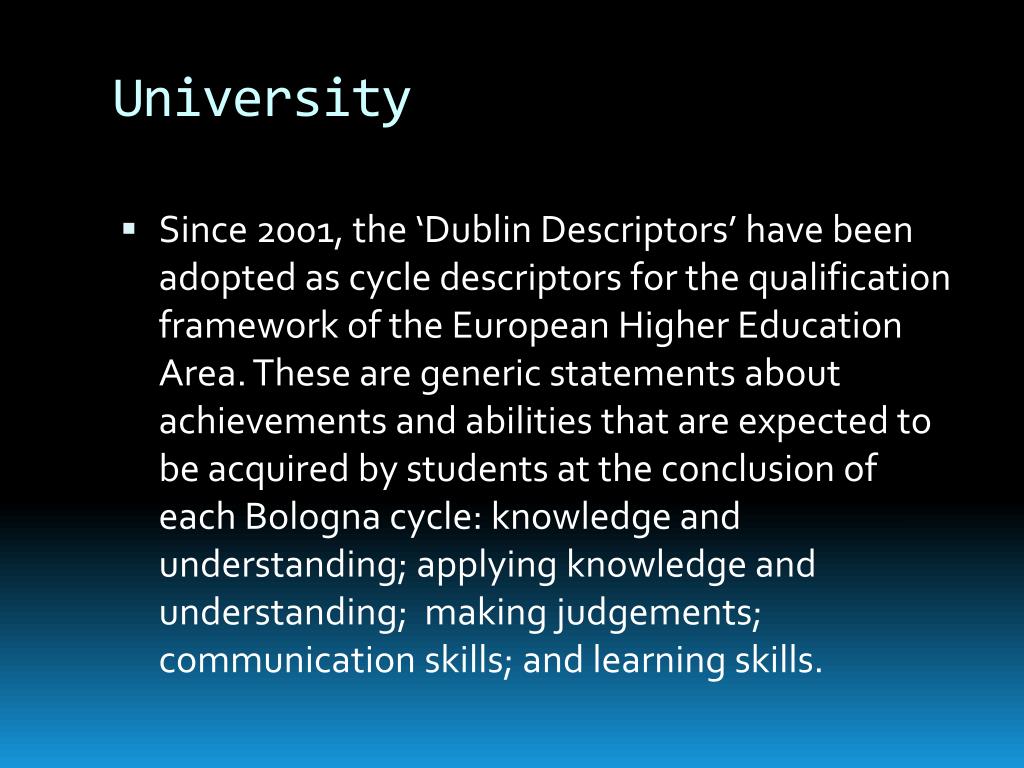 University

▪ Since 2001, the ‘Dublin Descriptors’ have been adopted as cycle descriptors for the qualification framework of the European Higher Education Area. These are generic statements about achievements and abilities that are expected to be acquired by students at the conclusion of each Bologna cycle: knowledge and understanding; applying knowledge and understanding; making judgements; communication skills; and learning skills.